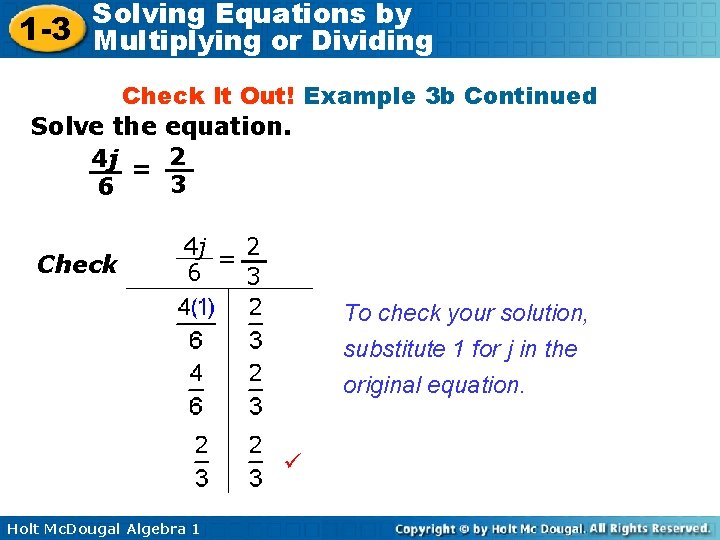 1-3 Solving Equations by Multiplying or Dividing

Check It Out! Example 3b Continued

Solve the equation.

$\frac{4j}{6} = \frac{2}{3}$

Check $\frac{4j}{6} = \frac{2}{3}$

| $\frac{4(1)}{6}$ | $\frac{2}{3}$ |
|---|---|
| $\frac{4}{6}$ | $\frac{2}{3}$ |
| $\frac{2}{3}$ | $\frac{2}{3}$ ✓ |

To check your solution, substitute 1 for j in the original equation.

Holt McDougal Algebra 1

Copyright © by Holt Mc Dougal. All Rights Reserved.